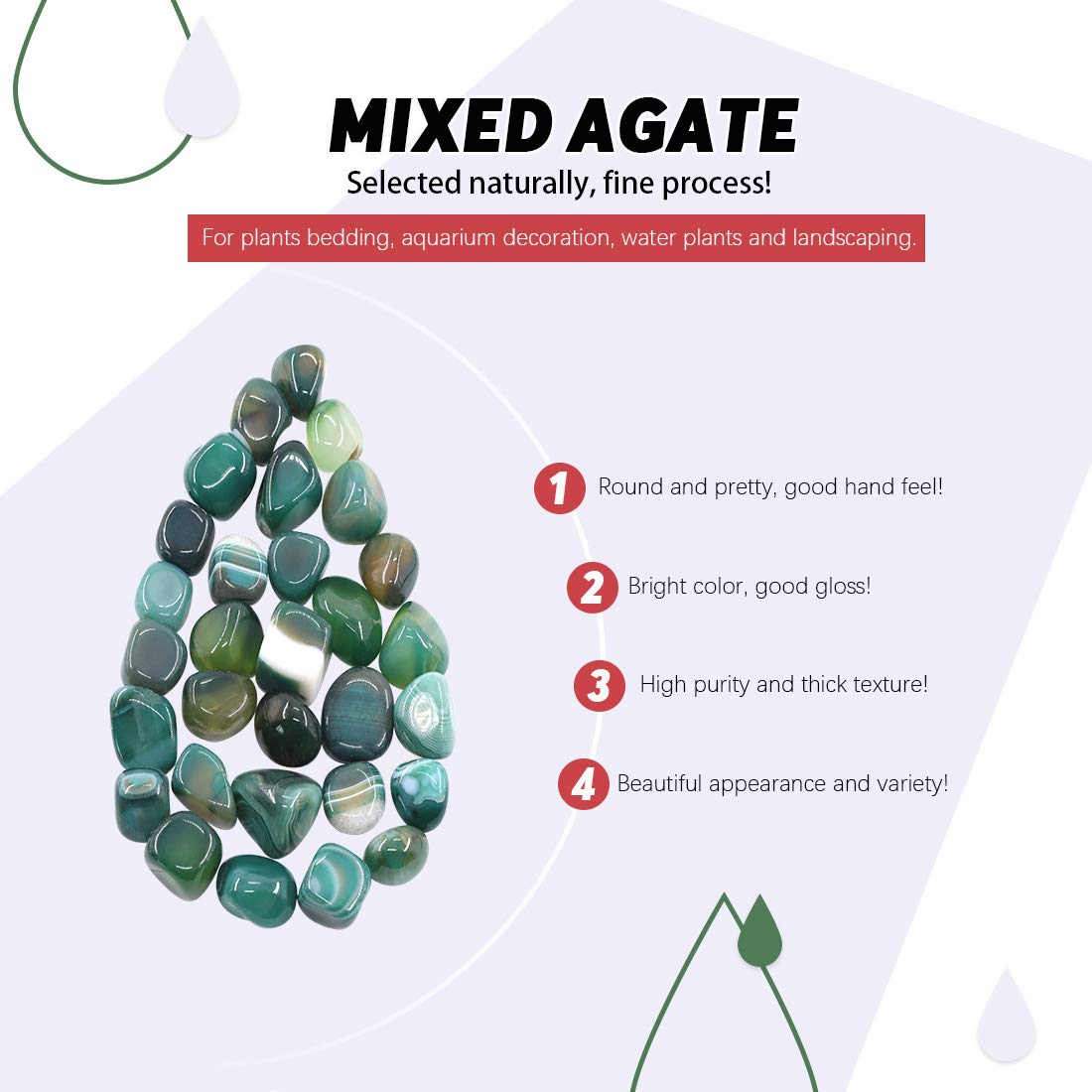 MIXED AGATE
Selected naturally, fine process!
For plants bedding, aquarium decoration, water plants and landscaping.

1 Round and pretty, good hand feel!

2 Bright color, good gloss!

3 High purity and thick texture!

4 Beautiful appearance and variety!